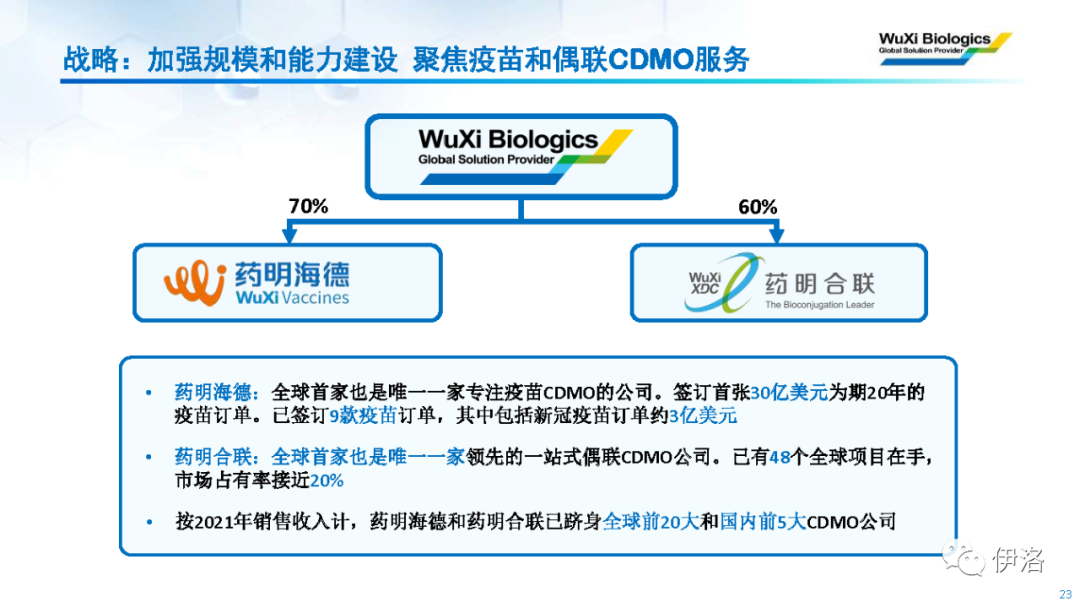 战略：加强规模和能力建设 聚焦疫苗和偶联CDMO服务

WuXi Biologics
Global Solution Provider

WuXi Biologics
Global Solution Provider

70%

60%

药明海德
WuXi Vaccines

WuXi XDC
药明合联
The Bioconjugation Leader

• 药明海德：全球首家也是唯一一家专注疫苗CDMO的公司。签订首张30亿美元为期20年的疫苗订单。已签订9款疫苗订单，其中包括新冠疫苗订单约3亿美元

• 药明合联：全球首家也是唯一一家领先的一站式偶联CDMO公司。已有48个全球项目在手，市场占有率接近20%

• 按2021年销售收入计，药明海德和药明合联已跻身全球前20大和国内前5大CDMO公司

伊洛

23